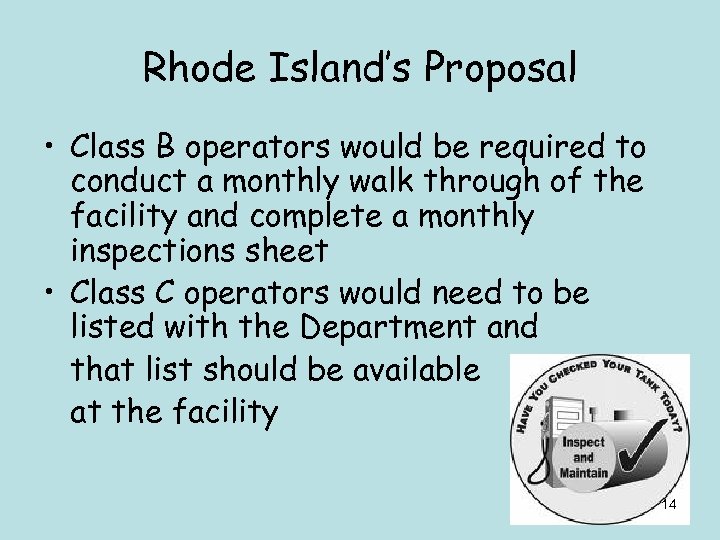 Rhode Island's Proposal

• Class B operators would be required to conduct a monthly walk through of the facility and complete a monthly inspections sheet

• Class C operators would need to be listed with the Department and that list should be available at the facility

HAVE YOU CHECKED YOUR TANK TODAY?

Inspect and Maintain

14